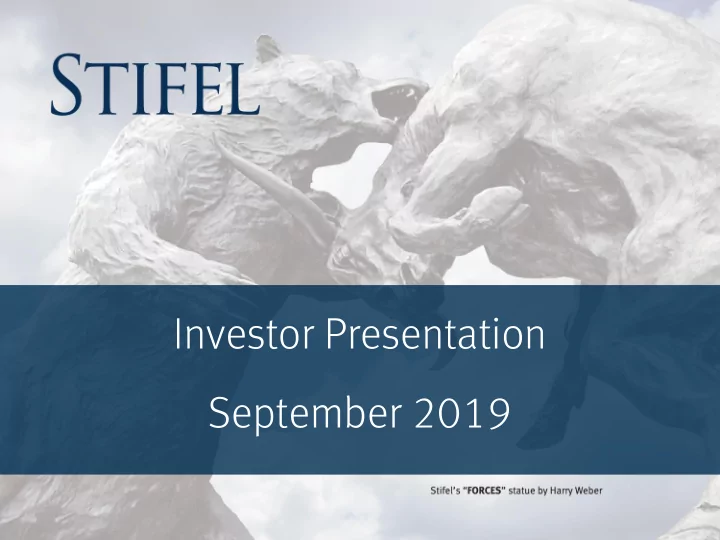 STIFEL

Investor Presentation

September 2019

Stifel's "FORCES" statue by Harry Weber